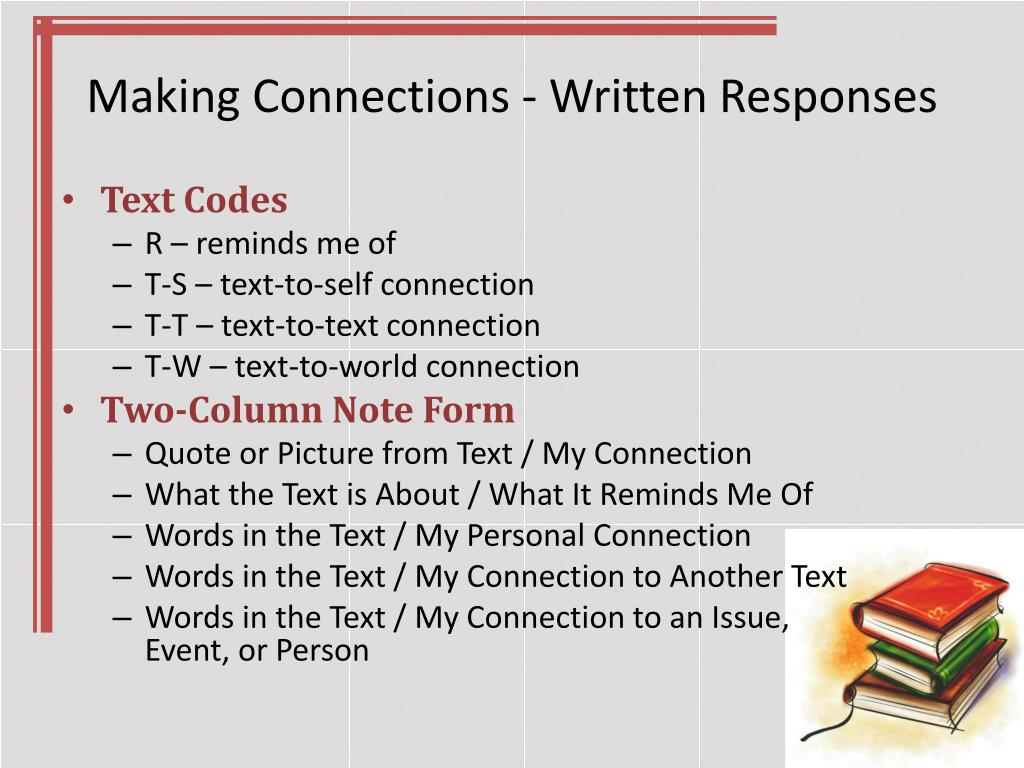 Making Connections - Written Responses

• Text Codes
– R – reminds me of
– T-S – text-to-self connection
– T-T – text-to-text connection
– T-W – text-to-world connection

• Two-Column Note Form
– Quote or Picture from Text / My Connection
– What the Text is About / What It Reminds Me Of
– Words in the Text / My Personal Connection
– Words in the Text / My Connection to Another Text
– Words in the Text / My Connection to an Issue, Event, or Person